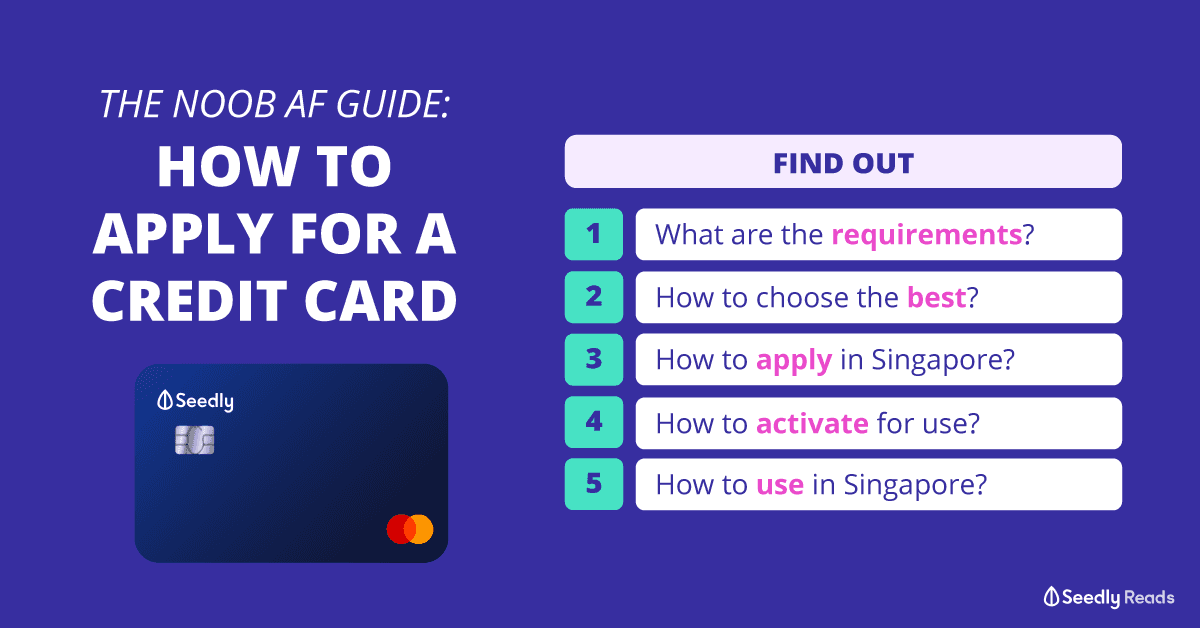 THE NOOB AF GUIDE:
HOW TO APPLY FOR A CREDIT CARD

Seedly

FIND OUT

1 What are the requirements?

2 How to choose the best?

3 How to apply in Singapore?

4 How to activate for use?

5 How to use in Singapore?

Seedly Reads